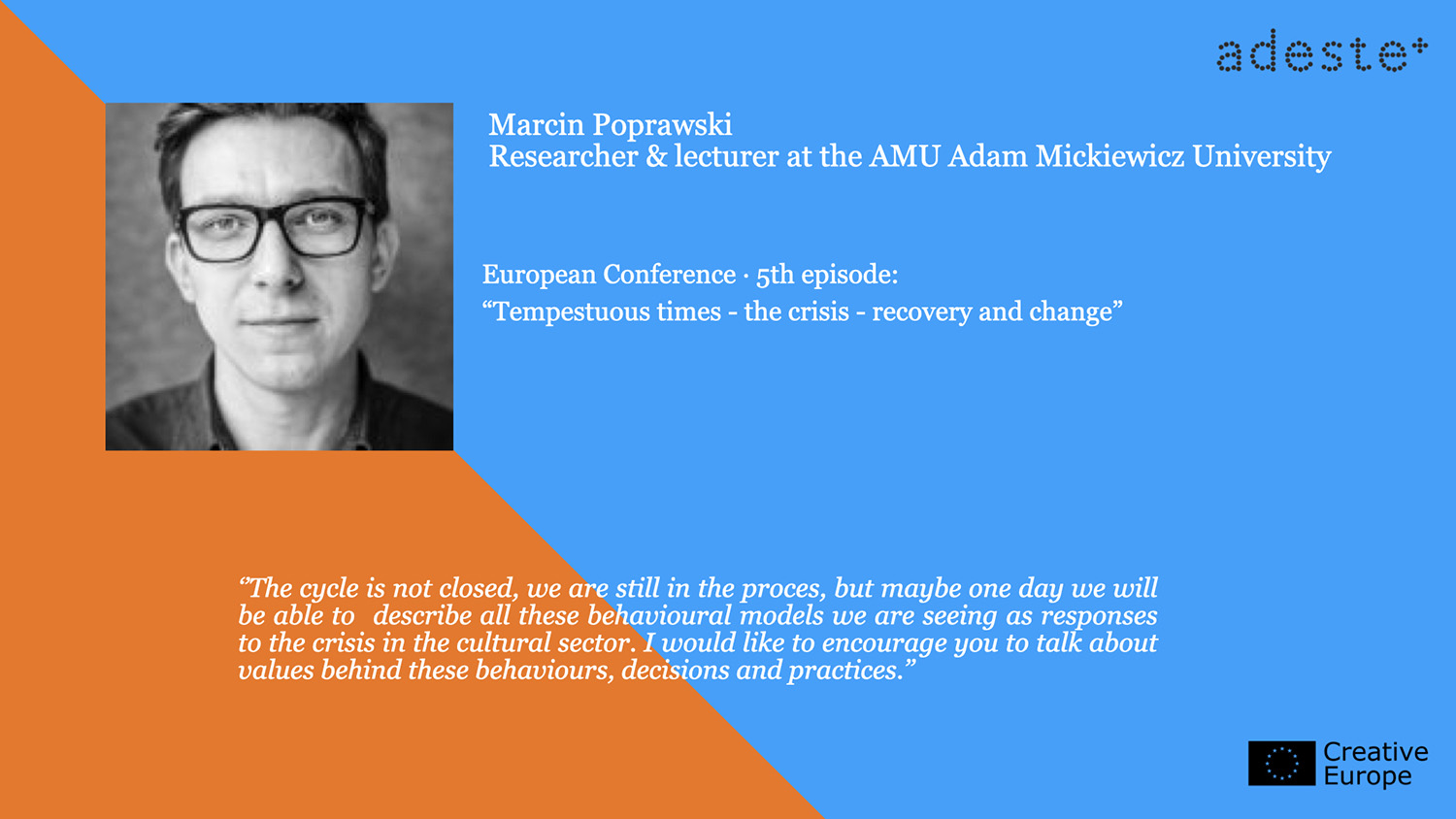 adeste+

Marcin Poprawski
Researcher & lecturer at the AMU Adam Mickiewicz University

European Conference · 5th episode:
“Tempestuous times - the crisis - recovery and change”

“The cycle is not closed, we are still in the proces, but maybe one day we will be able to describe all these behavioural models we are seeing as responses to the crisis in the cultural sector. I would like to encourage you to talk about values behind these behaviours, decisions and practices.”

Creative Europe